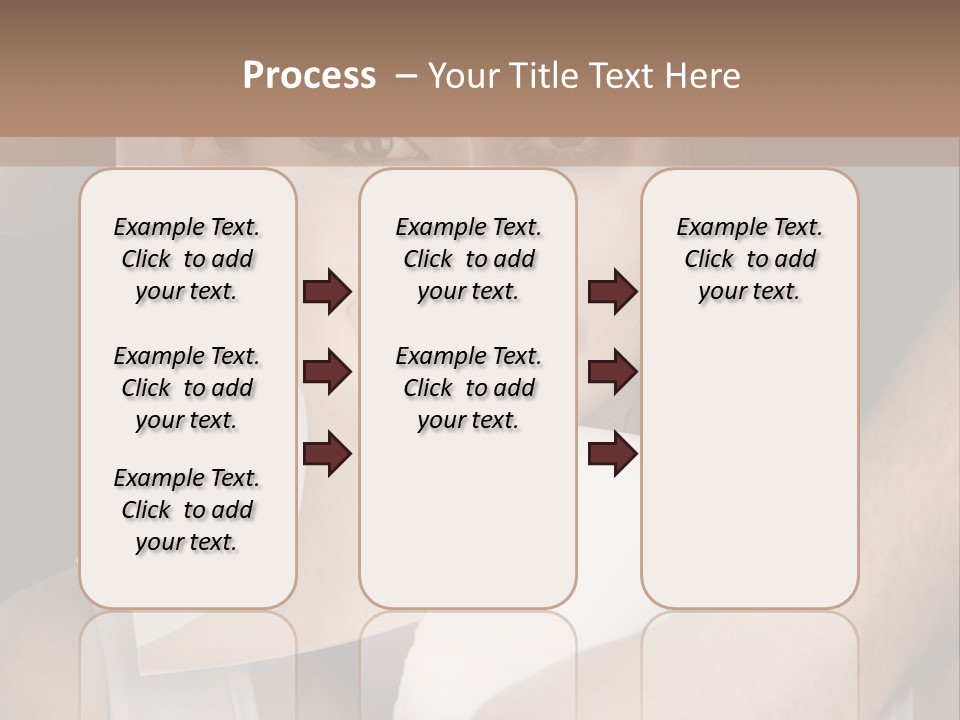 Process – Your Title Text Here

Example Text. Click to add your text.

Example Text. Click to add your text.

Example Text. Click to add your text.

Example Text. Click to add your text.

Example Text. Click to add your text.

Example Text. Click to add your text.